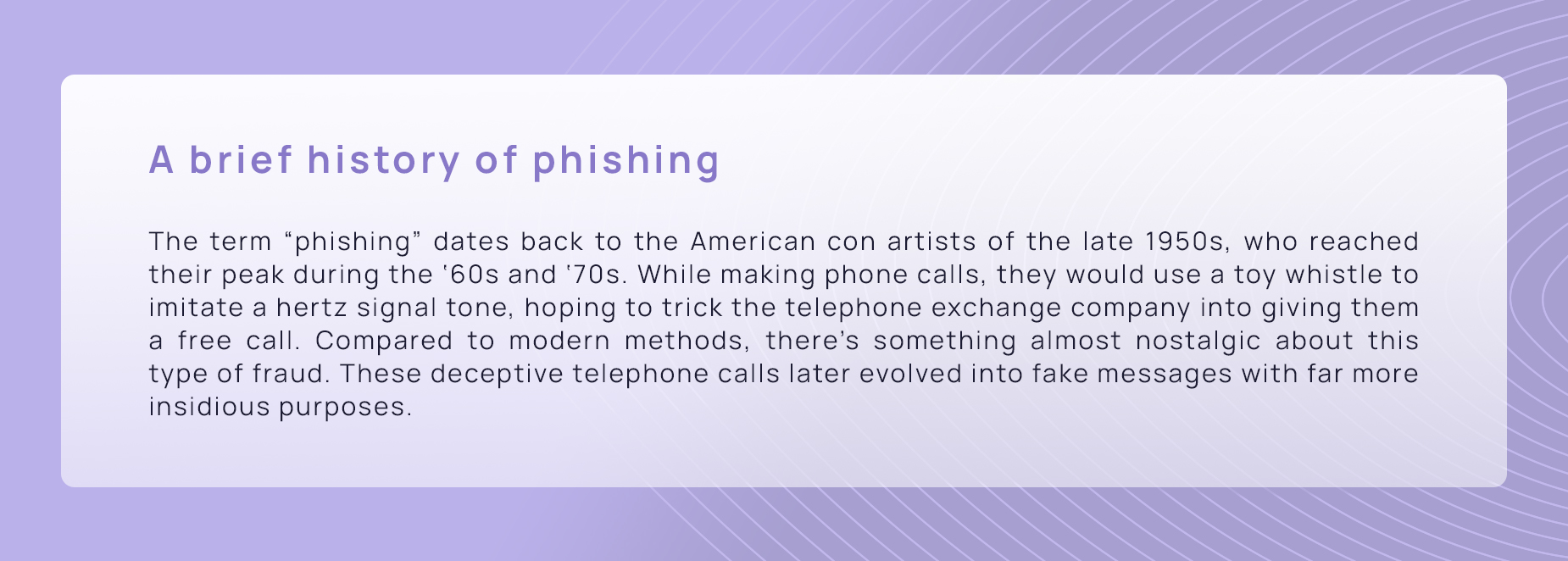 A brief history of phishing

The term “phishing” dates back to the American con artists of the late 1950s, who reached their peak during the ‘60s and ‘70s. While making phone calls, they would use a toy whistle to imitate a hertz signal tone, hoping to trick the telephone exchange company into giving them a free call. Compared to modern methods, there’s something almost nostalgic about this type of fraud. These deceptive telephone calls later evolved into fake messages with far more insidious purposes.